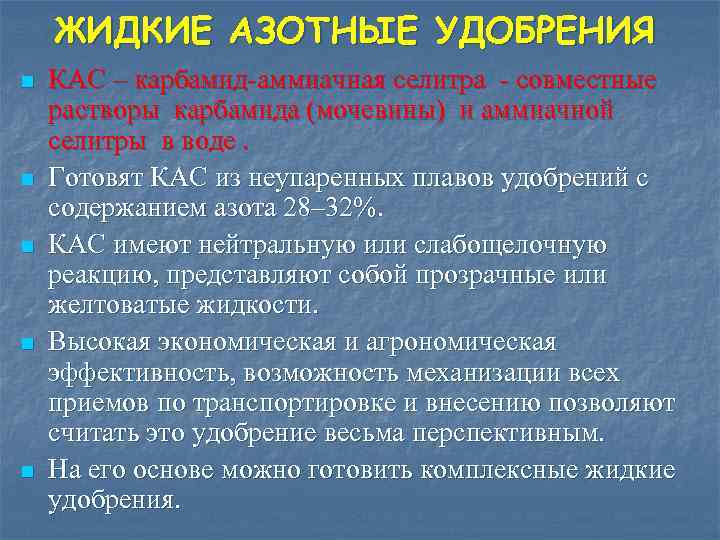 ЖИДКИЕ АЗОТНЫЕ УДОБРЕНИЯ

КАС – карбамид-аммиачная селитра - совместные растворы карбамида (мочевины) и аммиачной селитры в воде .

Готовят КАС из неупаренных плавов удобрений с содержанием азота 28–32%.

КАС имеют нейтральную или слабощелочную реакцию, представляют собой прозрачные или желтоватые жидкости.

Высокая экономическая и агрономическая эффективность, возможность механизации всех приемов по транспортировке и внесению позволяют считать это удобрение весьма перспективным.

На его основе можно готовить комплексные жидкие удобрения.